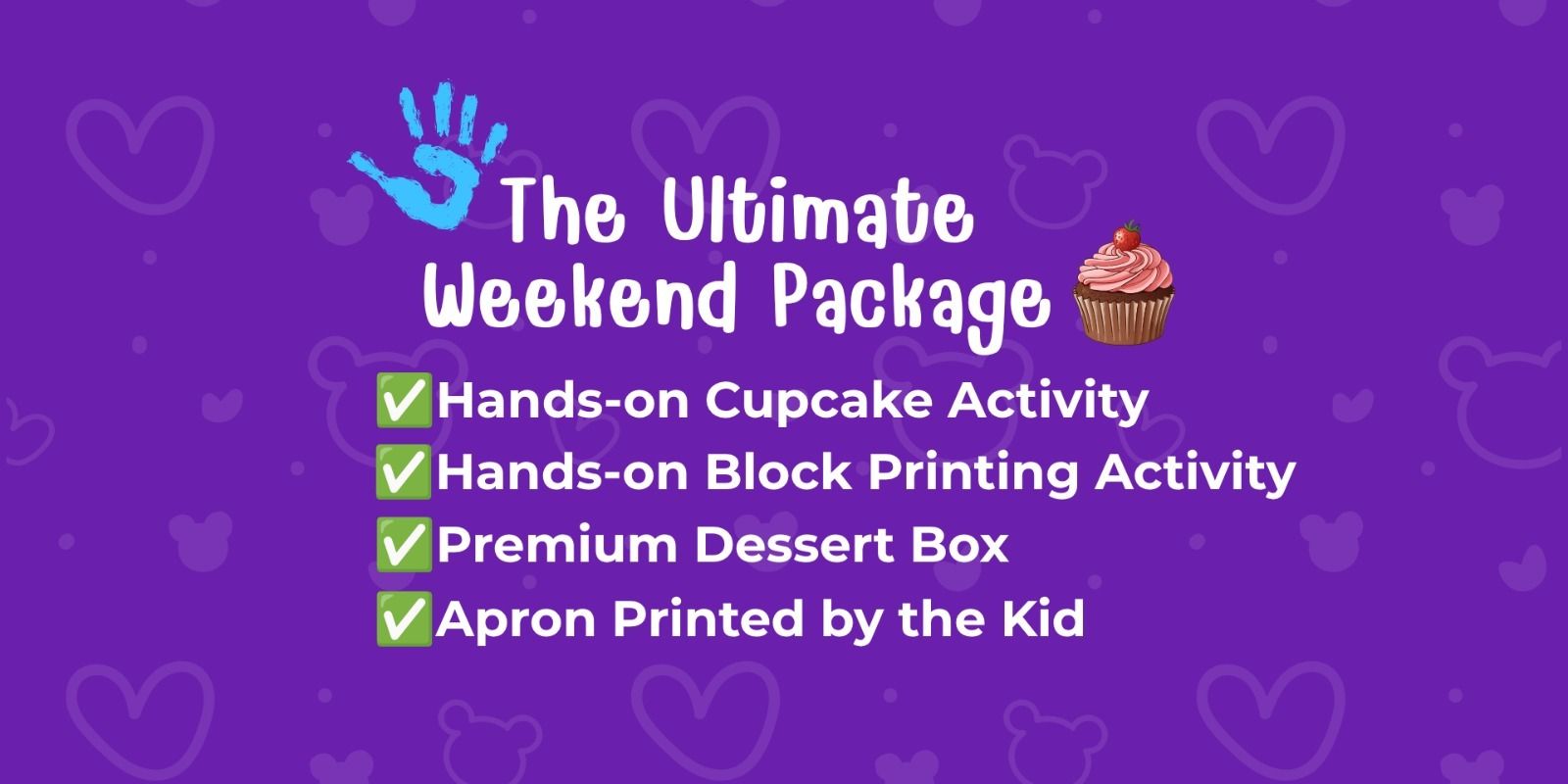 The Ultimate Weekend Package

✅Hands-on Cupcake Activity
✅Hands-on Block Printing Activity
✅Premium Dessert Box
✅Apron Printed by the Kid